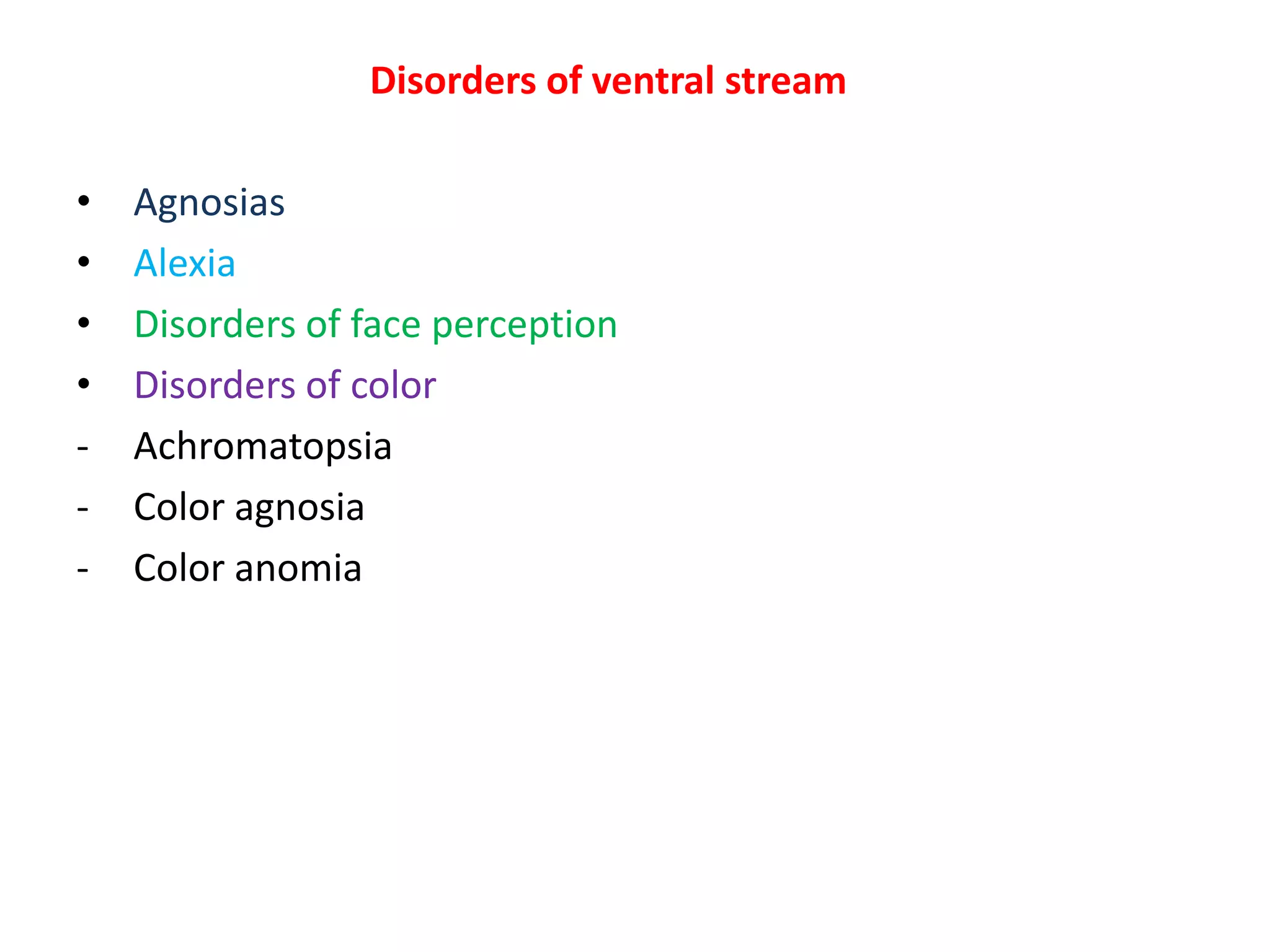 Disorders of ventral stream

• Agnosias
• Alexia
• Disorders of face perception
• Disorders of color
- Achromatopsia
- Color agnosia
- Color anomia